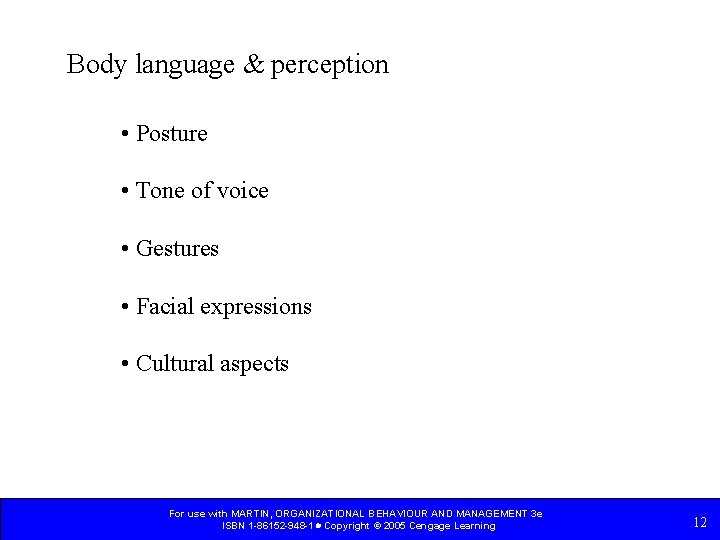 Body language & perception

• Posture

• Tone of voice

• Gestures

• Facial expressions

• Cultural aspects

For use with MARTIN, ORGANIZATIONAL BEHAVIOUR AND MANAGEMENT 3e
ISBN 1-86152-948-1 • Copyright © 2005 Cengage Learning

12